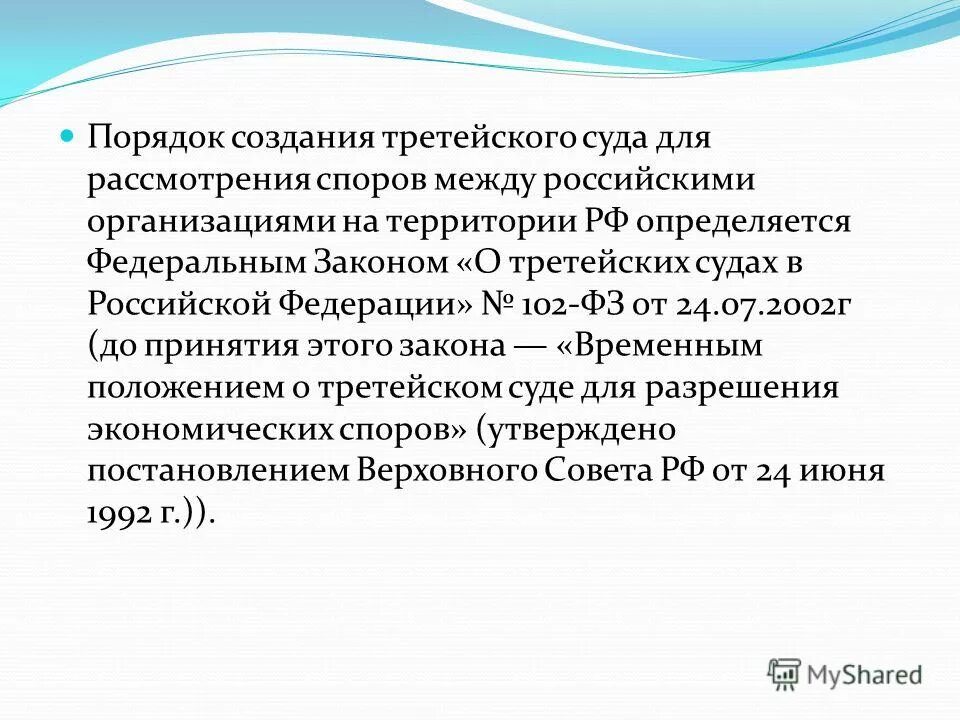 Порядок создания третейского суда для рассмотрения споров между российскими организациями на территории РФ определяется Федеральным Законом «О третейских судах в Российской Федерации» № 102-ФЗ от 24.07.2002г (до принятия этого закона — «Временным положением о третейском суде для разрешения экономических споров» (утверждено постановлением Верховного Совета РФ от 24 июня 1992 г.)).

MyShared